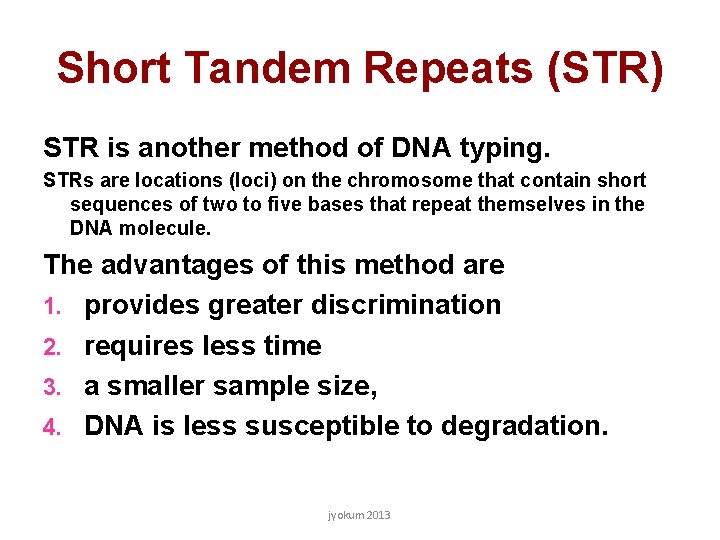 Short Tandem Repeats (STR)

STR is another method of DNA typing.

STRs are locations (loci) on the chromosome that contain short sequences of two to five bases that repeat themselves in the DNA molecule.

The advantages of this method are

1. provides greater discrimination
2. requires less time
3. a smaller sample size,
4. DNA is less susceptible to degradation.

jyokum 2013